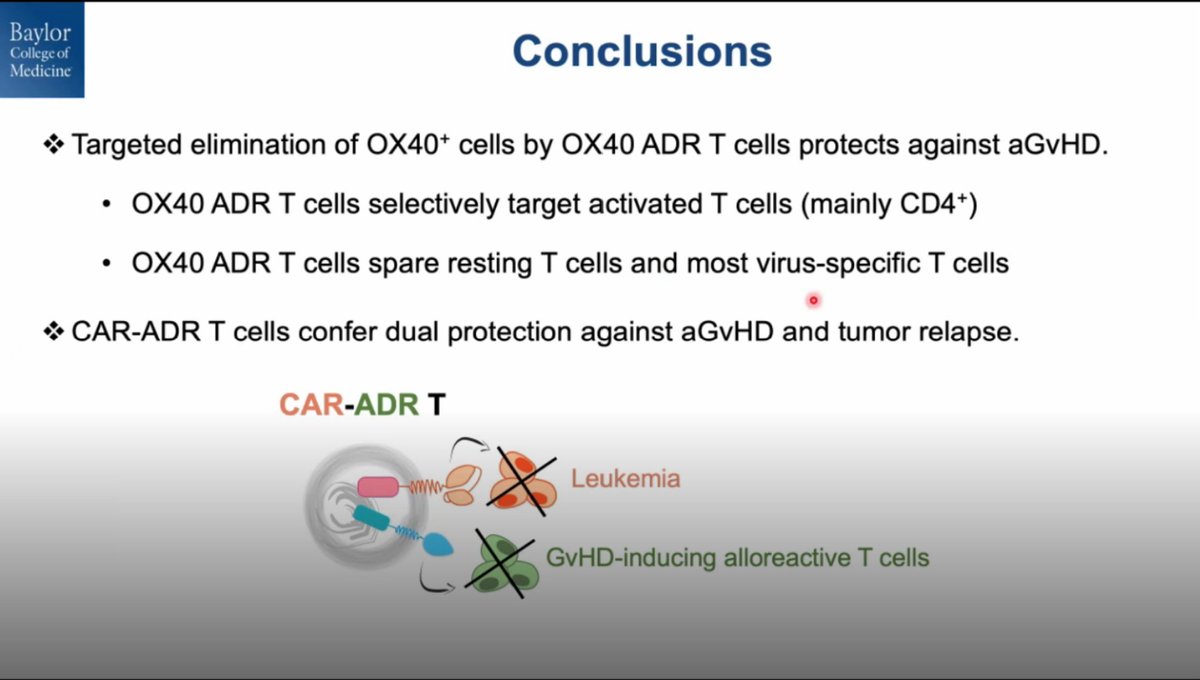 Baylor College of Medicine

Conclusions

❖ Targeted elimination of OX40$^+$ cells by OX40 ADR T cells protects against aGvHD.

• OX40 ADR T cells selectively target activated T cells (mainly CD4$^+$)

• OX40 ADR T cells spare resting T cells and most virus-specific T cells

❖ CAR-ADR T cells confer dual protection against aGvHD and tumor relapse.

CAR-ADR T

Leukemia

GvHD-inducing alloreactive T cells